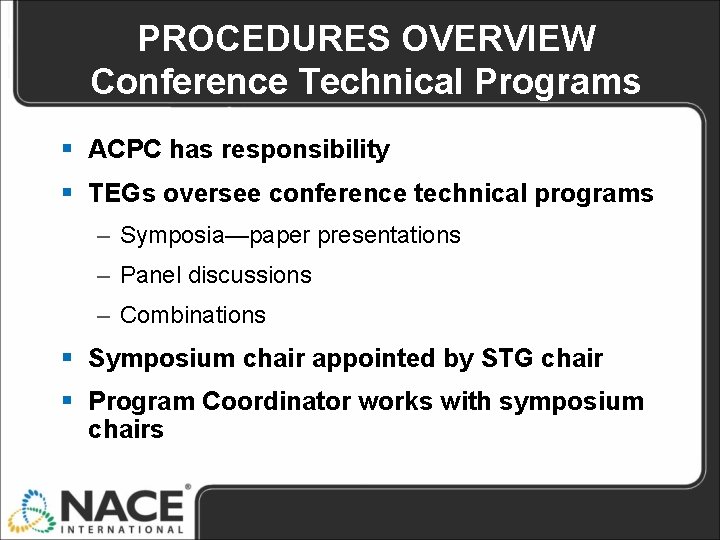 PROCEDURES OVERVIEW
Conference Technical Programs

▪ ACPC has responsibility
▪ TEGs oversee conference technical programs
– Symposia—paper presentations
– Panel discussions
– Combinations
▪ Symposium chair appointed by STG chair
▪ Program Coordinator works with symposium chairs

NACE®
INTERNATIONAL